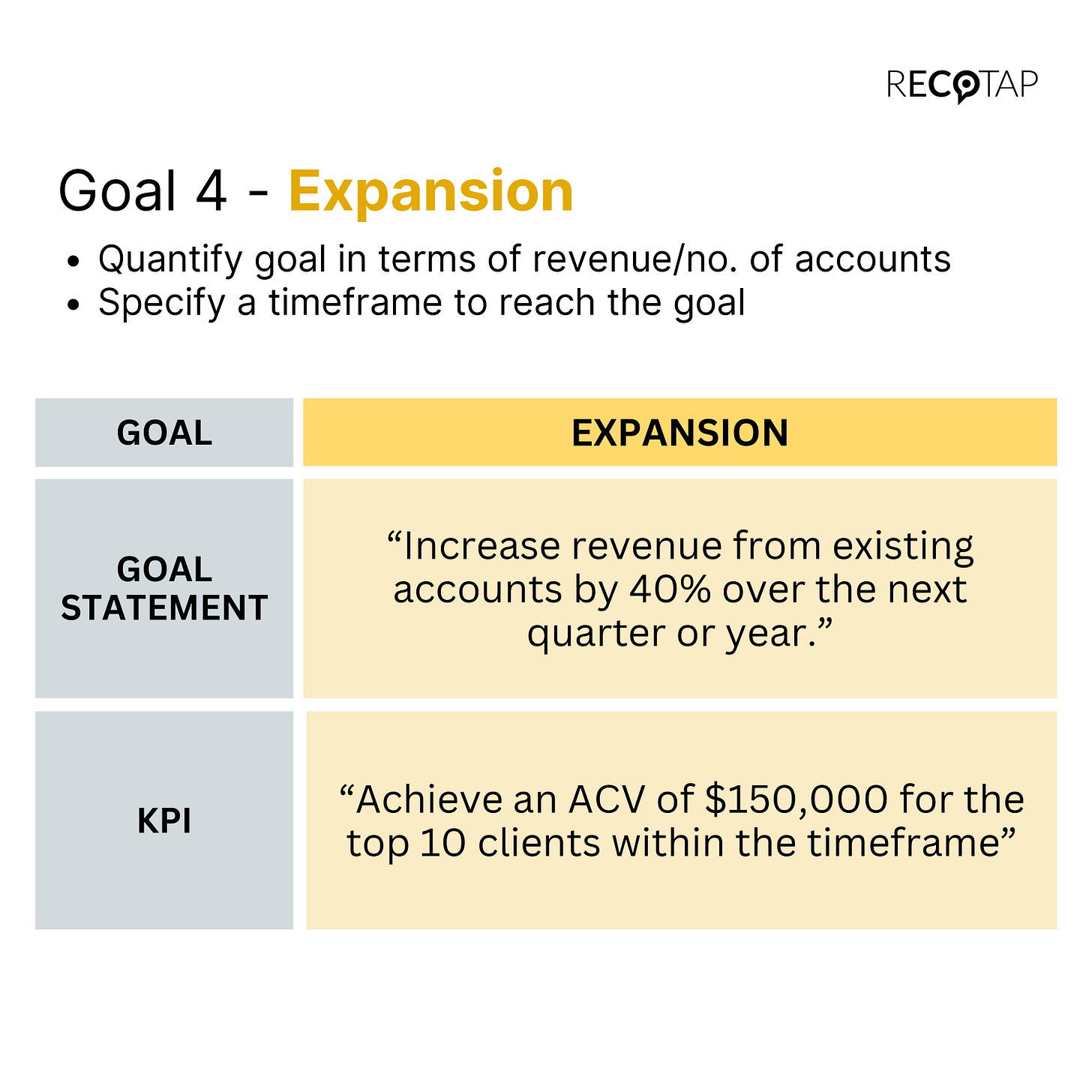 RECOTAP

Goal 4 - Expansion

• Quantify goal in terms of revenue/no. of accounts
• Specify a timeframe to reach the goal

| GOAL | EXPANSION |
|---|---|
| GOAL STATEMENT | “Increase revenue from existing accounts by 40% over the next quarter or year.” |
| KPI | “Achieve an ACV of \$150,000 for the top 10 clients within the timeframe” |